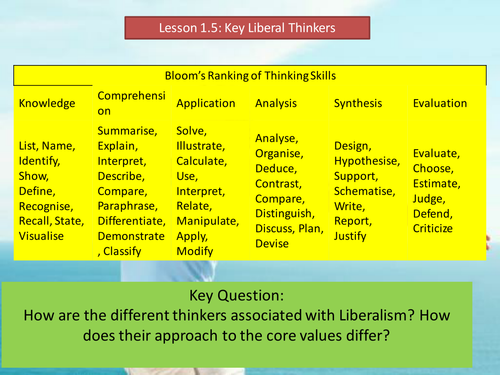 Lesson 1.5: Key Liberal Thinkers

Bloom's Ranking of Thinking Skills

| Knowledge | Comprehension | Application | Analysis | Synthesis | Evaluation |
|---|---|---|---|---|---|
| List, Name, Identify, Show, Define, Recognise, Recall, State, Visualise | Summarise, Explain, Interpret, Describe, Compare, Paraphrase, Differentiate, Demonstrate, Classify | Solve, Illustrate, Calculate, Use, Interpret, Relate, Manipulate, Apply, Modify | Analyse, Organise, Deduce, Contrast, Compare, Distinguish, Discuss, Plan, Devise | Design, Hypothesise, Support, Schematise, Write, Report, Justify | Evaluate, Choose, Estimate, Judge, Defend, Criticize |

Key Question:
How are the different thinkers associated with Liberalism? How does their approach to the core values differ?